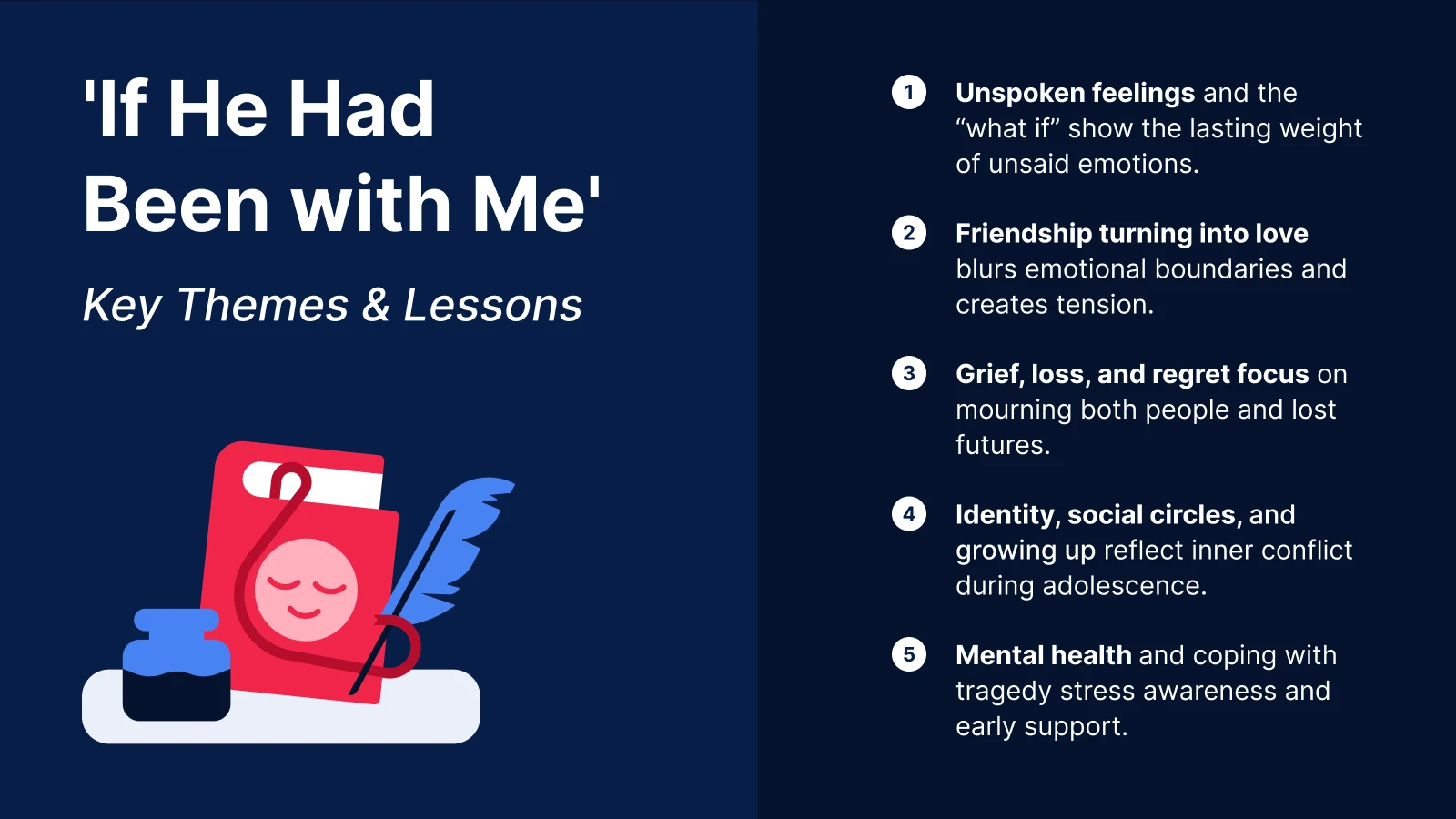 'If He Had Been with Me'

Key Themes & Lessons

1 Unspoken feelings and the “what if” show the lasting weight of unsaid emotions.

2 Friendship turning into love blurs emotional boundaries and creates tension.

3 Grief, loss, and regret focus on mourning both people and lost futures.

4 Identity, social circles, and growing up reflect inner conflict during adolescence.

5 Mental health and coping with tragedy stress awareness and early support.